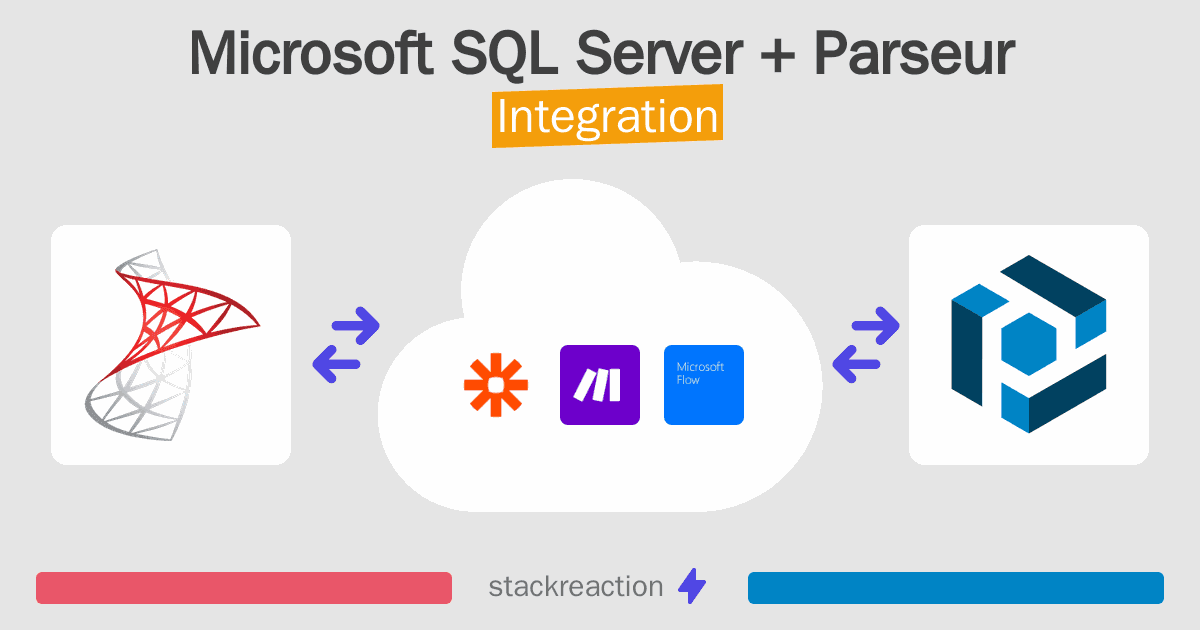 Microsoft SQL Server + Parseur
Integration

Microsoft Flow

stackreaction